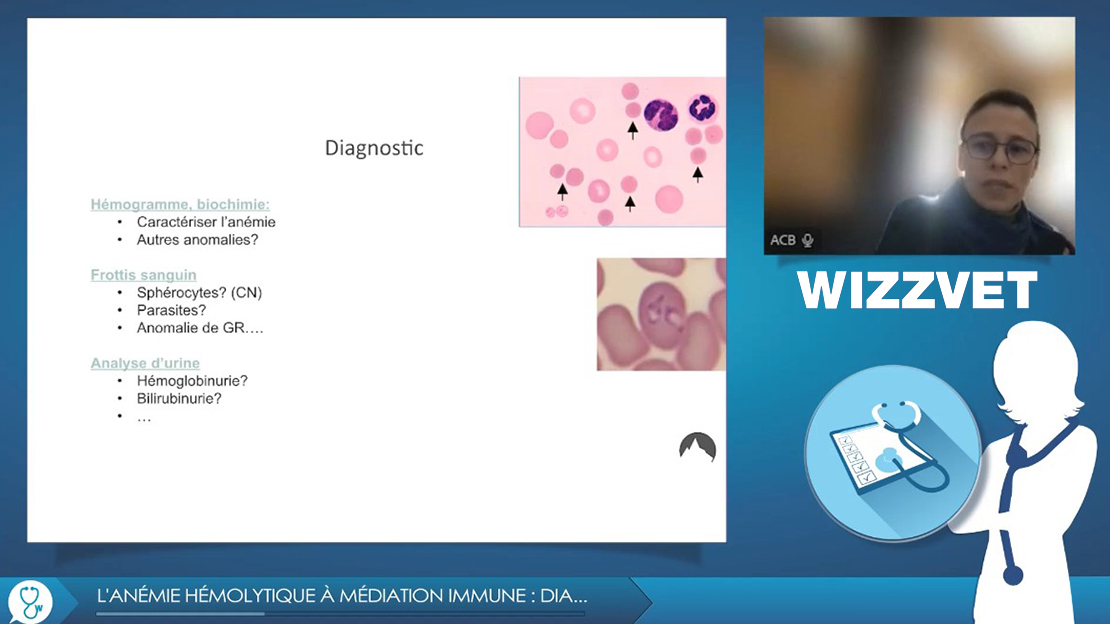 Diagnostic

Hémogramme, biochimie:
• Caractériser l'anémie
• Autres anomalies?

Frottis sanguin
• Sphérocytes? (CN)
• Parasites?
• Anomalie de GR….

Analyse d'urine
• Hémoglobinurie?
• Bilirubinurie?
• …

ACB

WIZZVET

L'ANÉMIE HÉMOLYTIQUE À MÉDIATION IMMUNE : DIA...